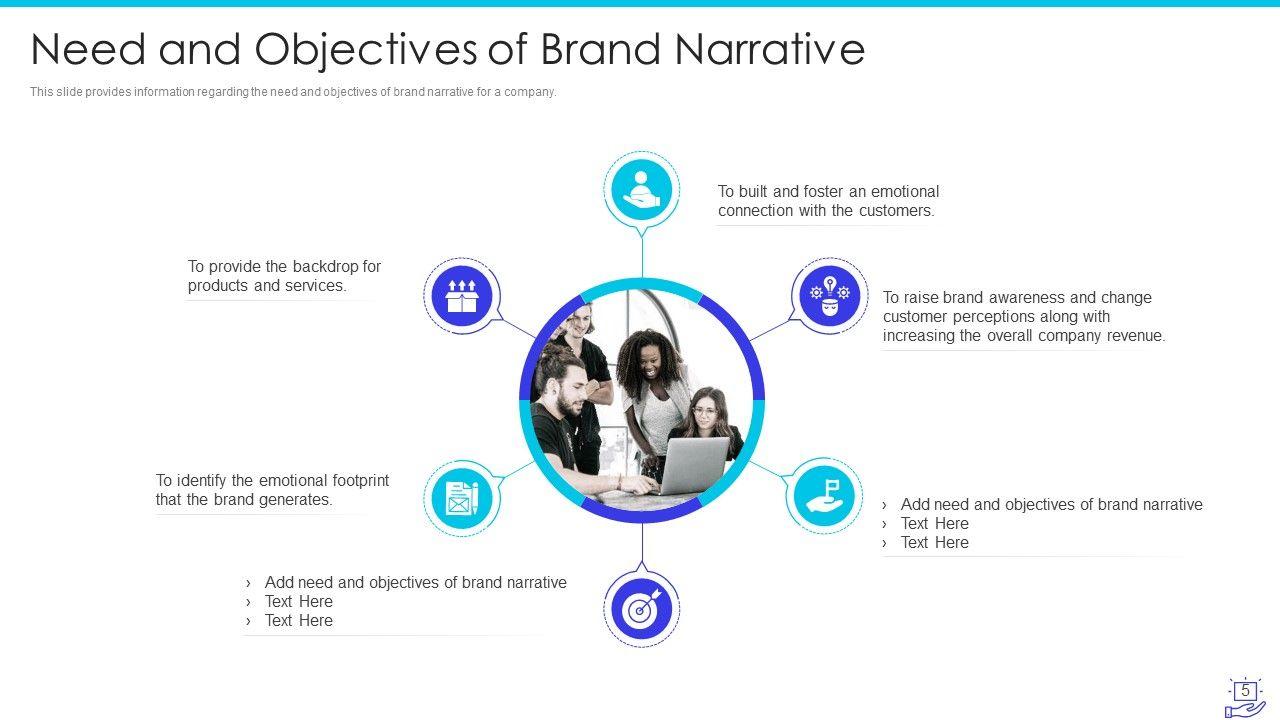 Need and Objectives of Brand Narrative

This slide provides information regarding the need and objectives of brand narrative for a company.

To built and foster an emotional connection with the customers.

To provide the backdrop for products and services.

To raise brand awareness and change customer perceptions along with increasing the overall company revenue.

To identify the emotional footprint that the brand generates.

› Add need and objectives of brand narrative
› Text Here
› Text Here

› Add need and objectives of brand narrative
› Text Here
› Text Here

5